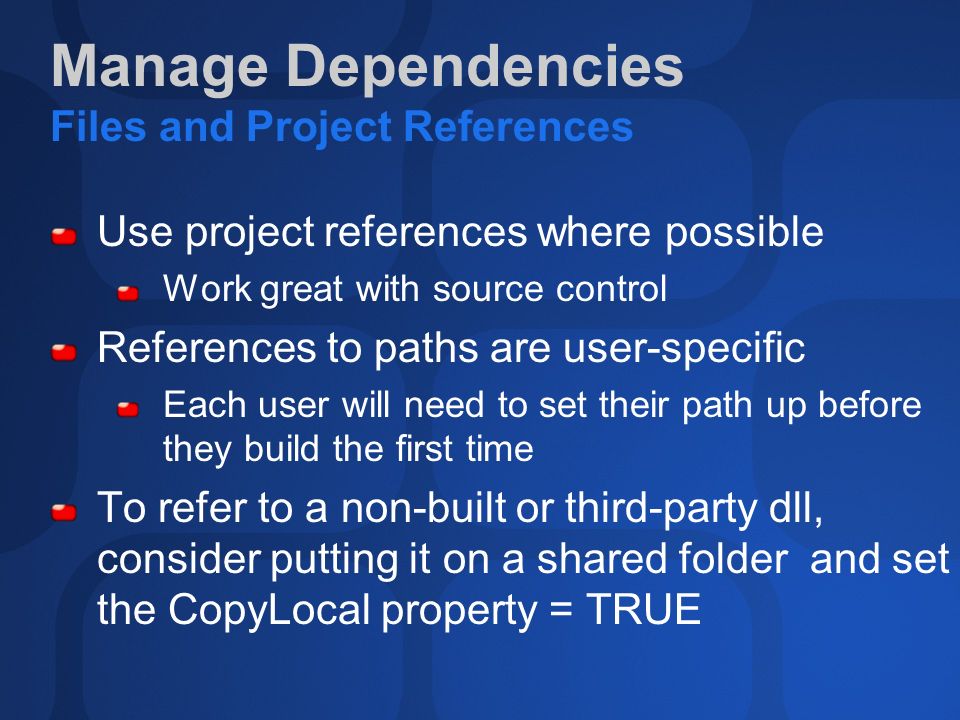 Manage Dependencies
Files and Project References

Use project references where possible

Work great with source control

References to paths are user-specific

Each user will need to set their path up before they build the first time

To refer to a non-built or third-party dll, consider putting it on a shared folder and set the CopyLocal property = TRUE